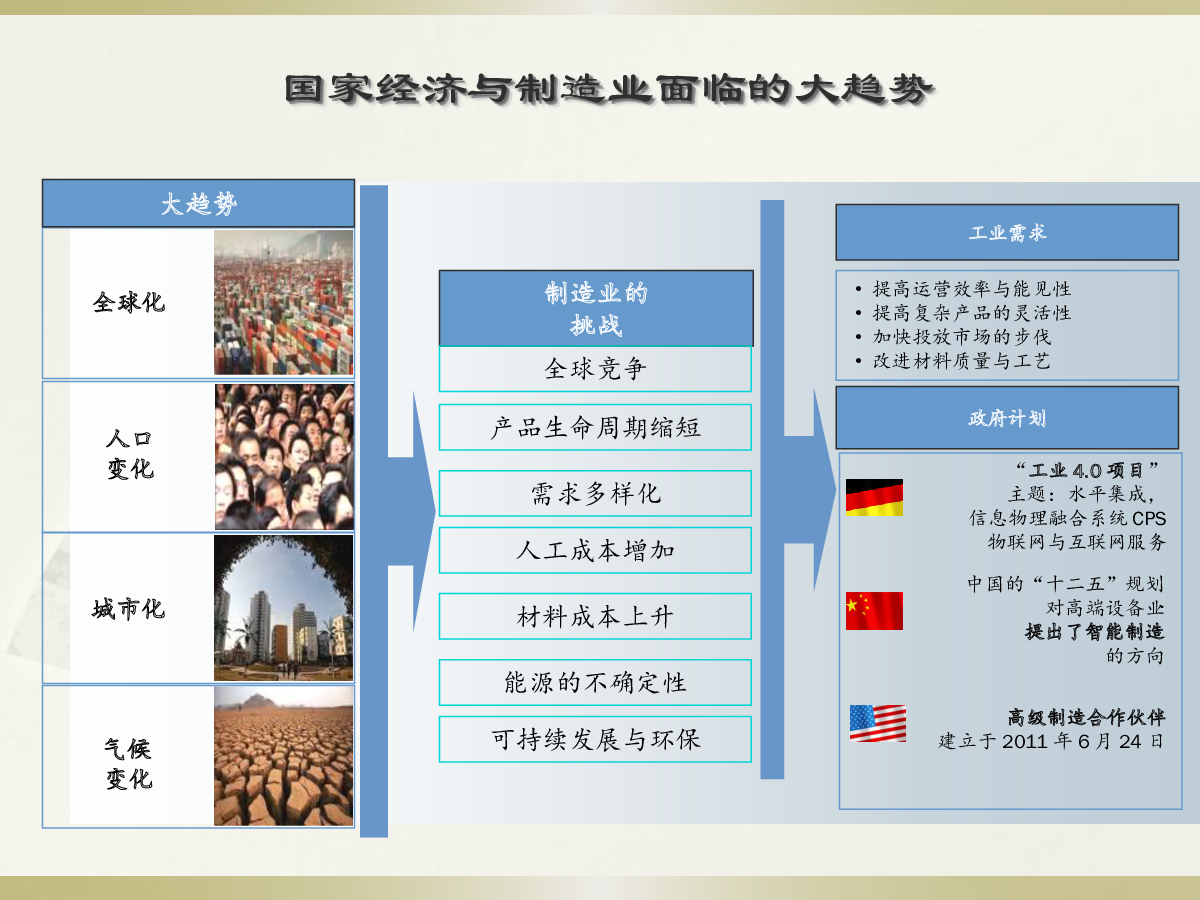 国家经济与制造业面临的大趋势

大趋势

全球化

人口变化

城市化

气候变化

制造业的挑战

全球竞争

产品生命周期缩短

需求多样化

人工成本增加

材料成本上升

能源的不确定性

可持续发展与环保

工业需求

• 提高运营效率与能见性
• 提高复杂产品的灵活性
• 加快投放市场的步伐
• 改进材料质量与工艺

政府计划

“工业 4.0 项目”
主题：水平集成，
信息物理融合系统 CPS
物联网与互联网服务

中国的“十二五”规划
对高端设备业
提出了智能制造
的方向

高级制造合作伙伴
建立于 2011 年 6 月 24 日